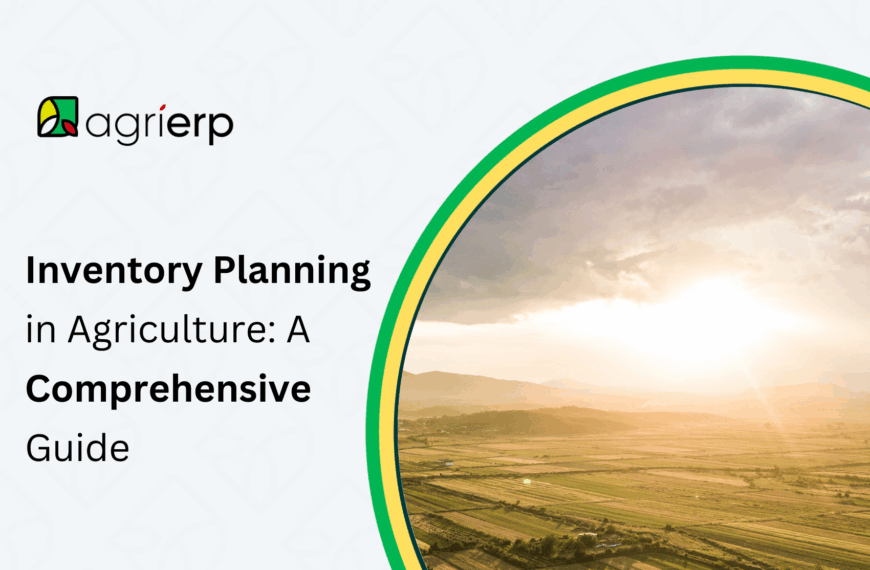 agrierp

Inventory Planning in Agriculture: A Comprehensive Guide